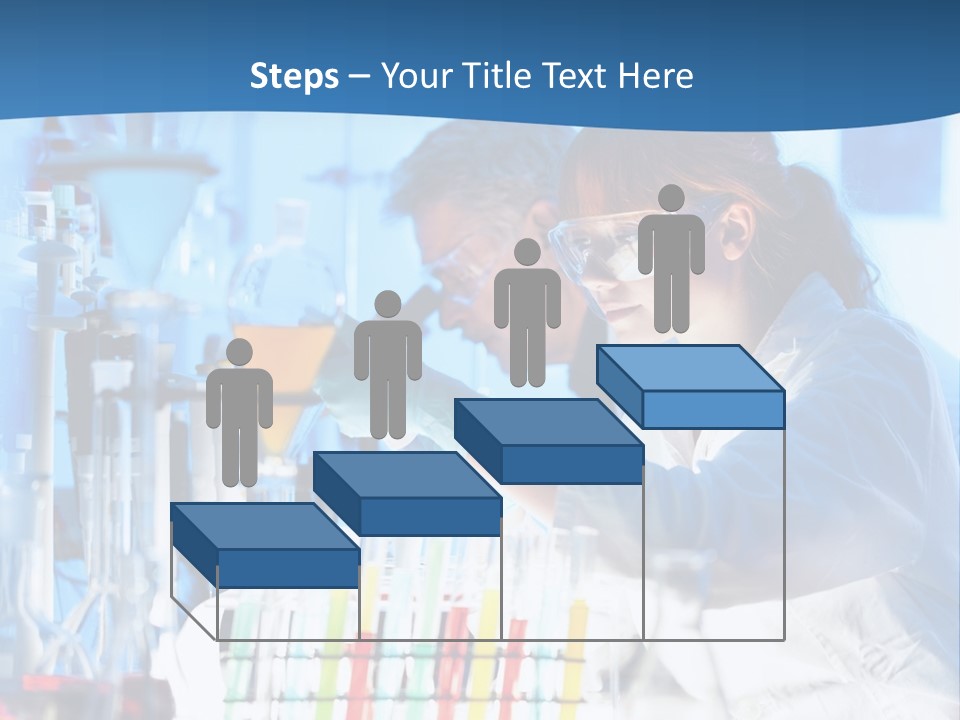 Steps – Your Title Text Here